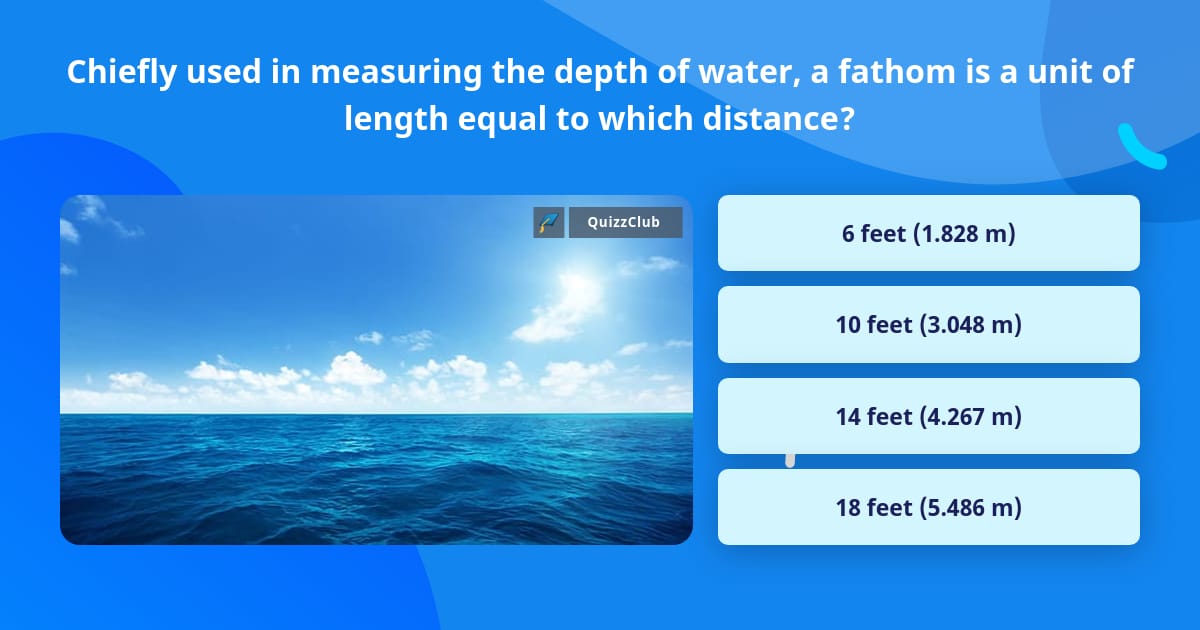 Chiefly used in measuring the depth of water, a fathom is a unit of length equal to which distance?

QuizzClub

6 feet (1.828 m)

10 feet (3.048 m)

14 feet (4.267 m)

18 feet (5.486 m)